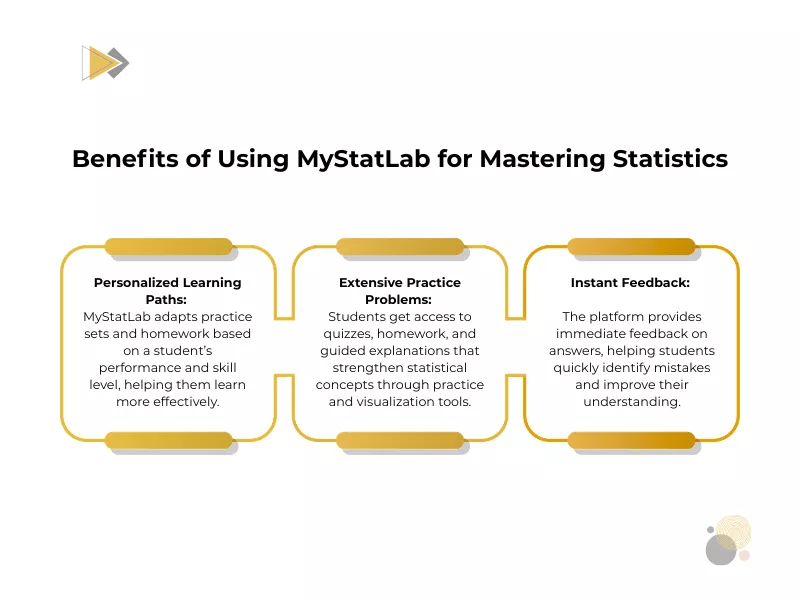 Benefits of Using MyStatLab for Mastering Statistics

Personalized Learning Paths:
MyStatLab adapts practice sets and homework based on a student's performance and skill level, helping them learn more effectively.

Extensive Practice Problems:
Students get access to quizzes, homework, and guided explanations that strengthen statistical concepts through practice and visualization tools.

Instant Feedback:

The platform provides immediate feedback on answers, helping students quickly identify mistakes and improve their understanding.